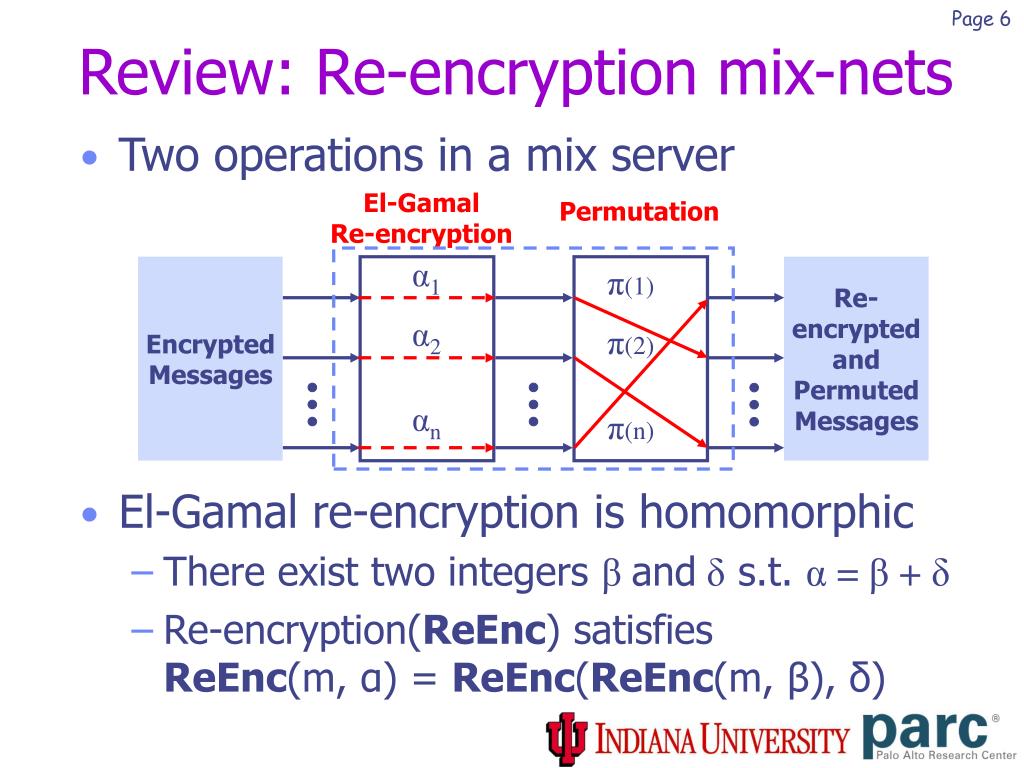 Page 6

Review: Re-encryption mix-nets

• Two operations in a mix server

El-Gamal Re-encryption

Permutation

Encrypted Messages

$\alpha_1$

$\alpha_2$

$\alpha_n$

$\pi(1)$

$\pi(2)$

$\pi(n)$

Re-encrypted and Permuted Messages

• El-Gamal re-encryption is homomorphic

– There exist two integers $\beta$ and $\delta$ s.t. $\alpha = \beta + \delta$

– Re-encryption(**ReEnc**) satisfies **ReEnc**(m, α) = **ReEnc**(**ReEnc**(m, β), δ)

INDIANA UNIVERSITY parc® Palo Alto Research Center